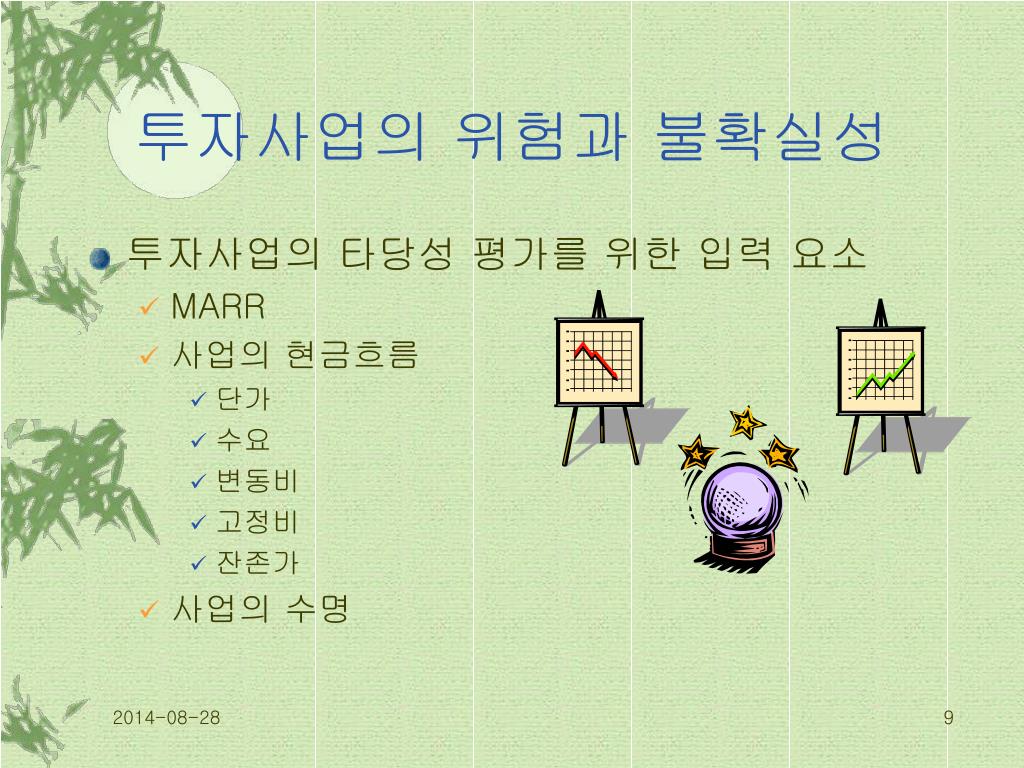 투자사업의 위험과 불확실성

투자사업의 타당성 평가를 위한 입력 요소
✓ MARR
✓ 사업의 현금흐름
✓ 단가
✓ 수요
✓ 변동비
✓ 고정비
✓ 잔존가
✓ 사업의 수명

2014-08-28

9